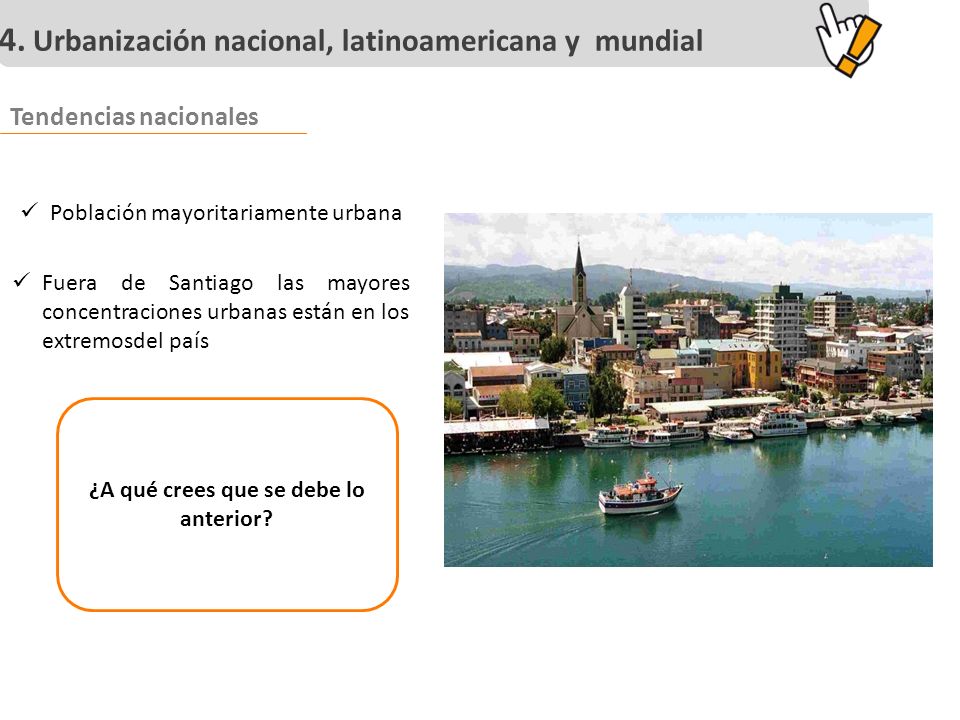 4. Urbanización nacional, latinoamericana y mundial

Tendencias nacionales

✓ Población mayoritariamente urbana

✓ Fuera de Santiago las mayores concentraciones urbanas están en los extremosdel país

¿A qué crees que se debe lo anterior?